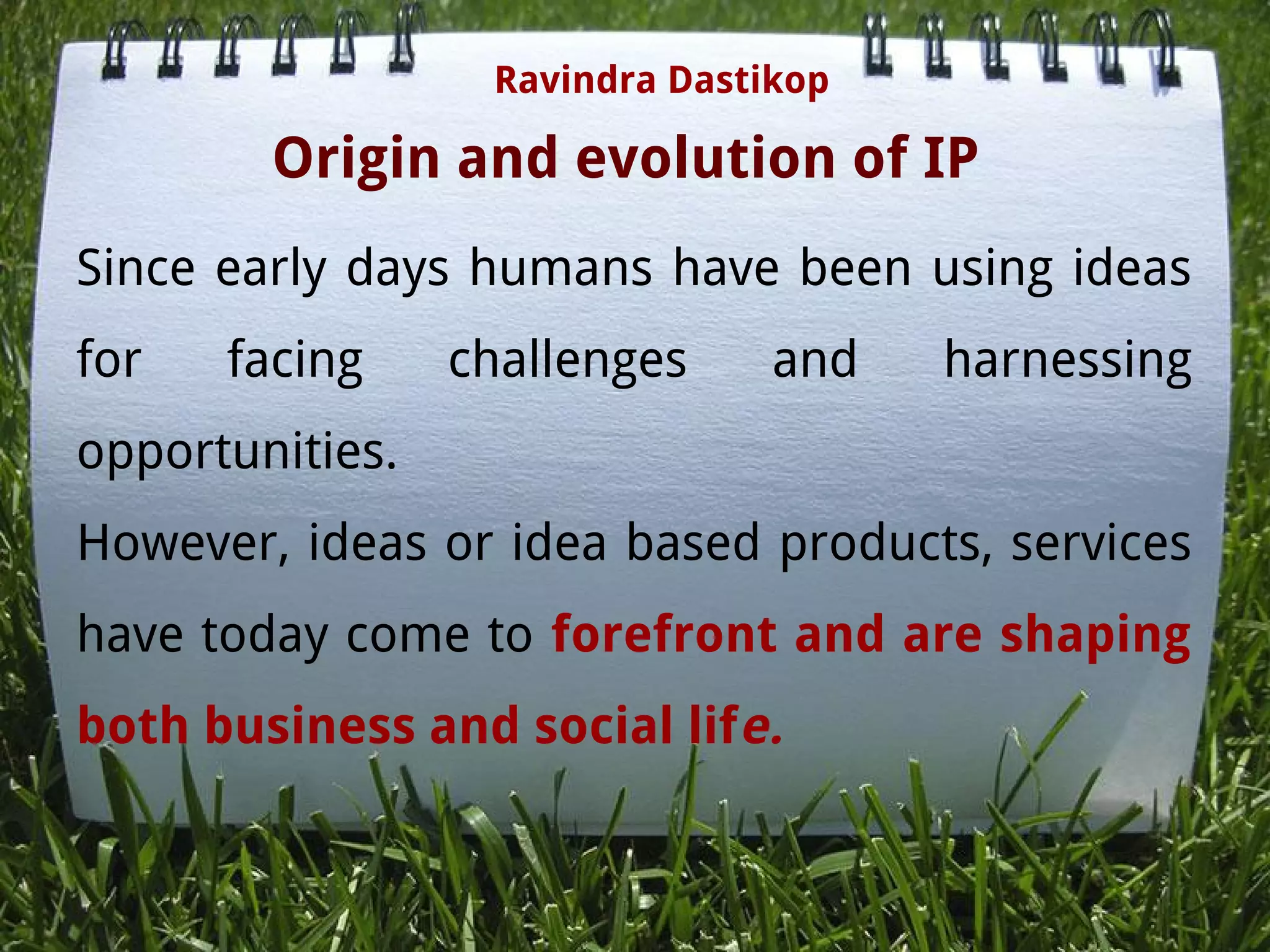 Ravindra Dastikop

Origin and evolution of IP

Since early days humans have been using ideas for facing challenges and harnessing opportunities.

However, ideas or idea based products, services have today come to forefront and are shaping both business and social life.